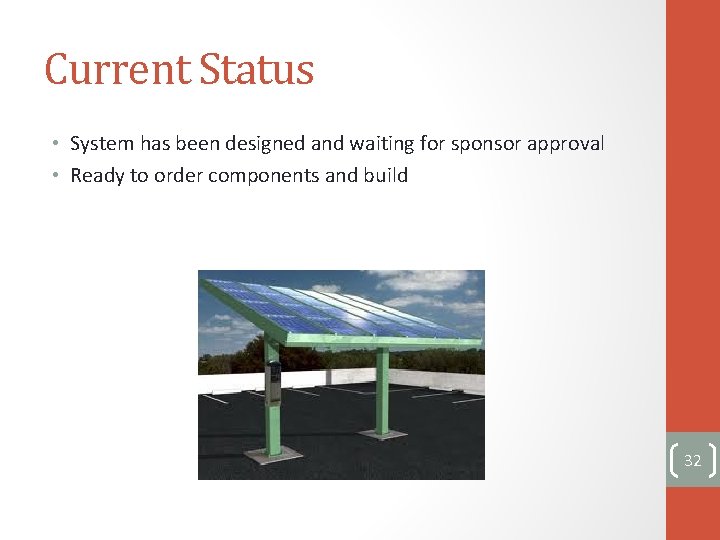 Current Status

• System has been designed and waiting for sponsor approval
• Ready to order components and build

32